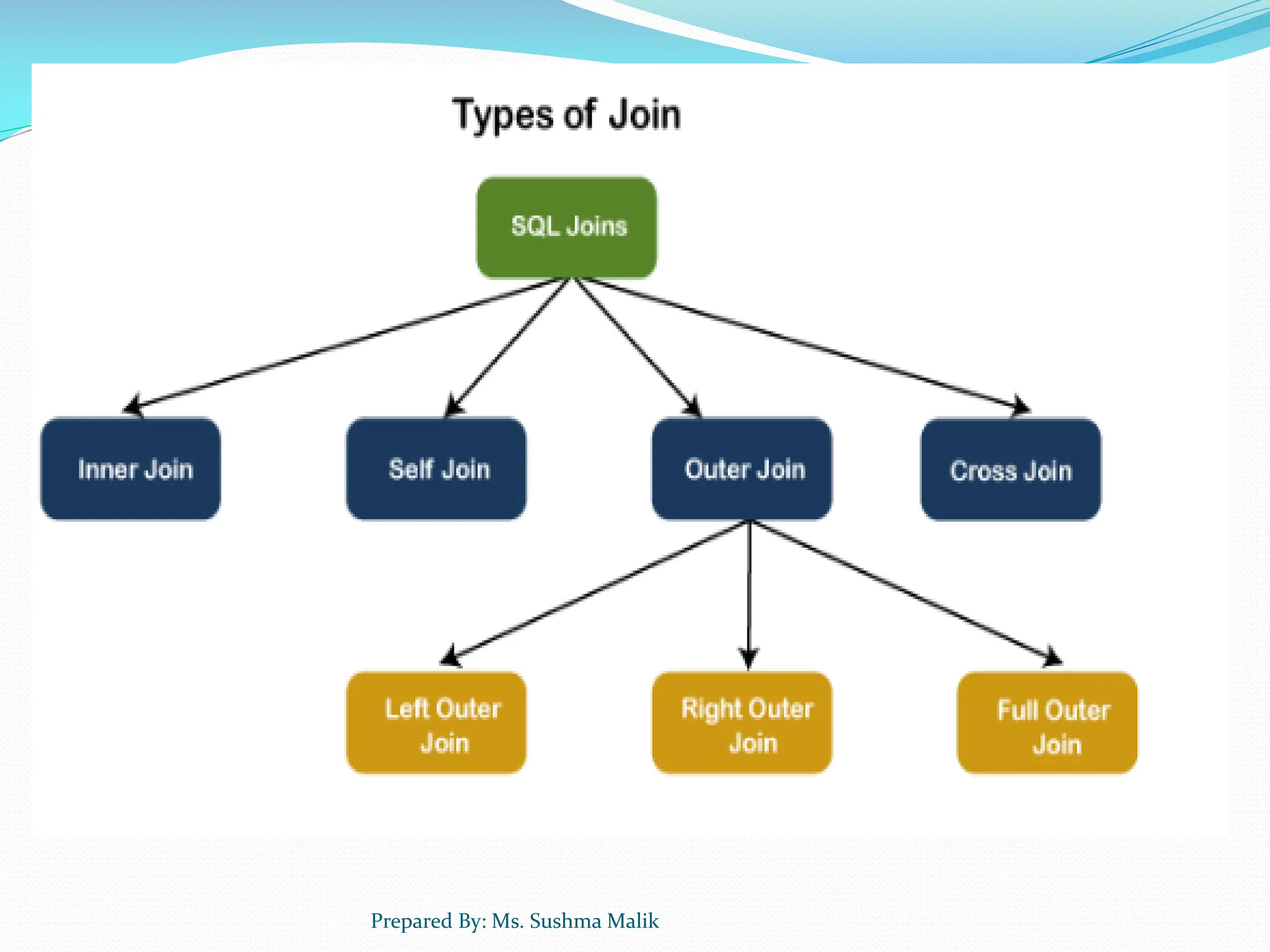 Types of Join

SQL Joins

Inner Join

Self Join

Outer Join

Cross Join

Left Outer Join

Right Outer Join

Full Outer Join

Prepared By: Ms. Sushma Malik